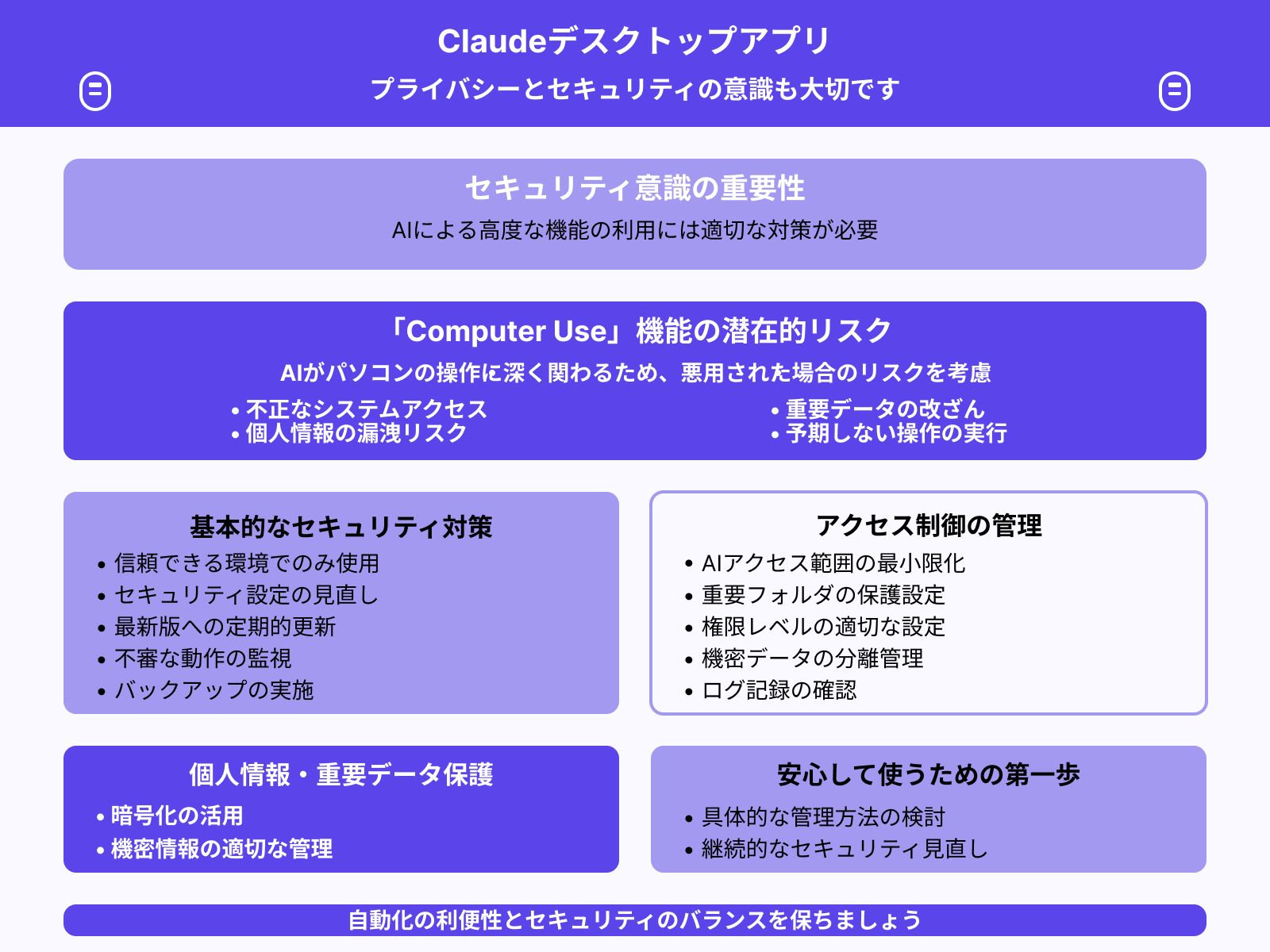 Claudeデスクトップアプリ
プライバシーとセキュリティの意識も大切です

セキュリティ意識の重要性
AIによる高度な機能の利用には適切な対策が必要

「Computer Use」機能の潜在的リスク
AIがパソコンの操作に深く関わるため、悪用された場合のリスクを考慮
• 不正なシステムアクセス
• 個人情報の漏洩リスク
• 重要データの改ざん
• 予期しない操作の実行

基本的なセキュリティ対策
• 信頼できる環境でのみ使用
• セキュリティ設定の見直し
• 最新版への定期的更新
• 不審な動作の監視
• バックアップの実施

アクセス制御の管理
• AIアクセス範囲の最小限化
• 重要フォルダの保護設定
• 権限レベルの適切な設定
• 機密データの分離管理
• ログ記録の確認

個人情報・重要データ保護
• 暗号化の活用
• 機密情報の適切な管理

安心して使うための第一歩
• 具体的な管理方法の検討
• 継続的なセキュリティ見直し

自動化の利便性とセキュリティのバランスを保ちましょう